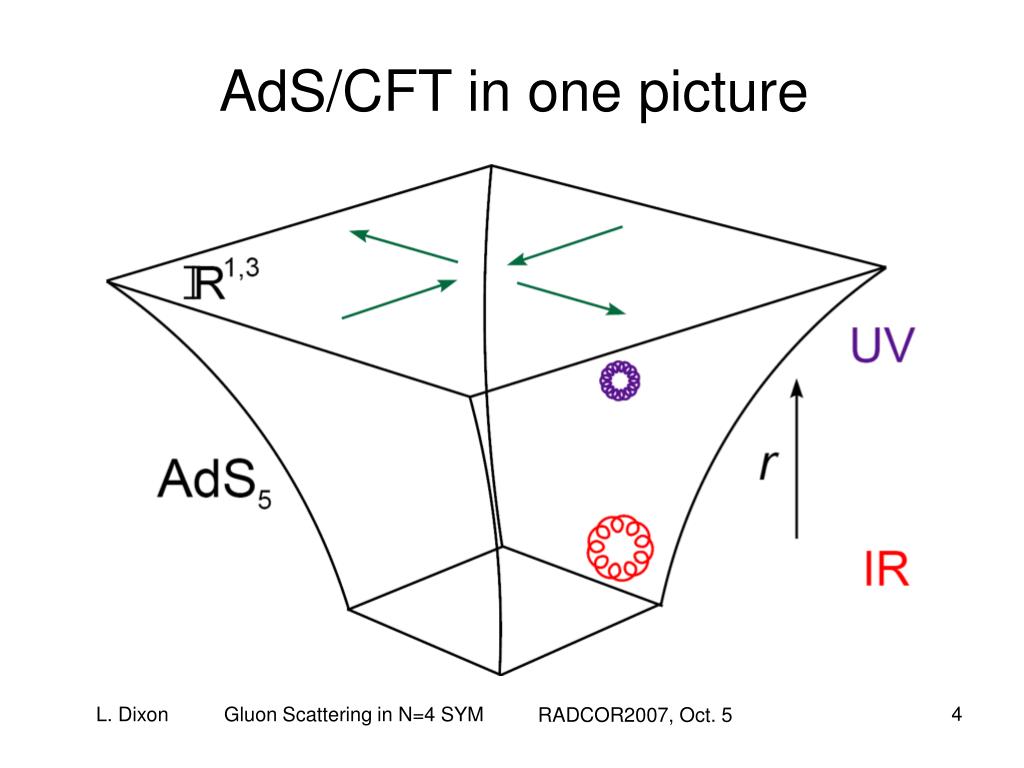 AdS/CFT in one picture

$\mathbb{R}^{1,3}$

UV

$AdS_5$

$r$

IR

L. Dixon Gluon Scattering in N=4 SYM RADCOR2007, Oct. 5 4